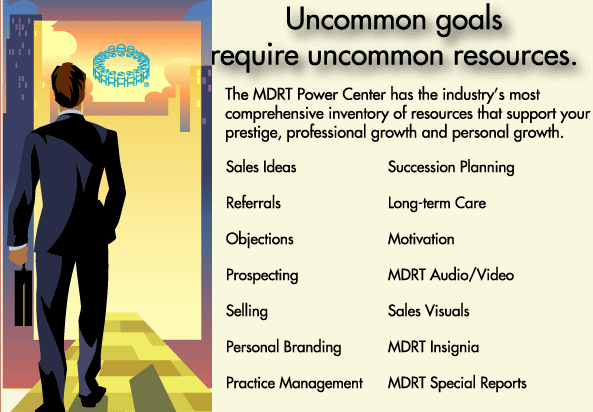 Uncommon goals
require uncommon resources.

The MDRT Power Center has the industry's most comprehensive inventory of resources that support your prestige, professional growth and personal growth.

Sales Ideas
Referrals
Objections
Prospecting
Selling
Personal Branding
Practice Management

Succession Planning
Long-term Care
Motivation
MDRT Audio/Video
Sales Visuals
MDRT Insignia
MDRT Special Reports